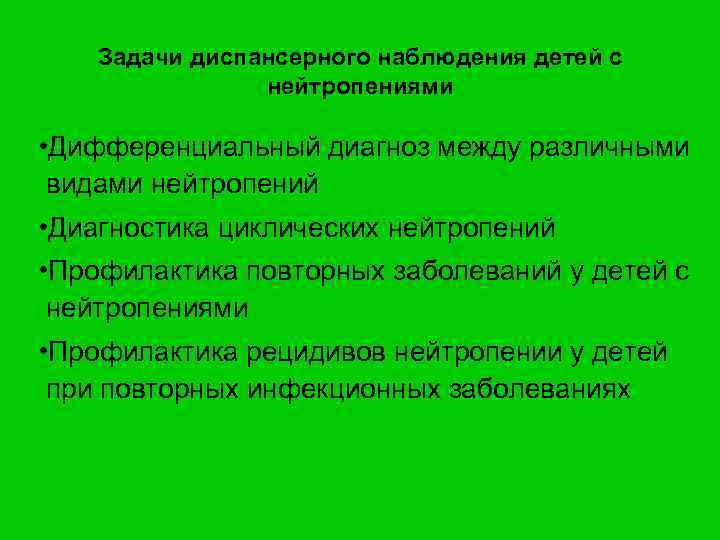 Задачи диспансерного наблюдения детей с нейтропениями

•Дифференциальный диагноз между различными видами нейтропений

•Диагностика циклических нейтропений

•Профилактика повторных заболеваний у детей с нейтропениями

•Профилактика рецидивов нейтропении у детей при повторных инфекционных заболеваниях